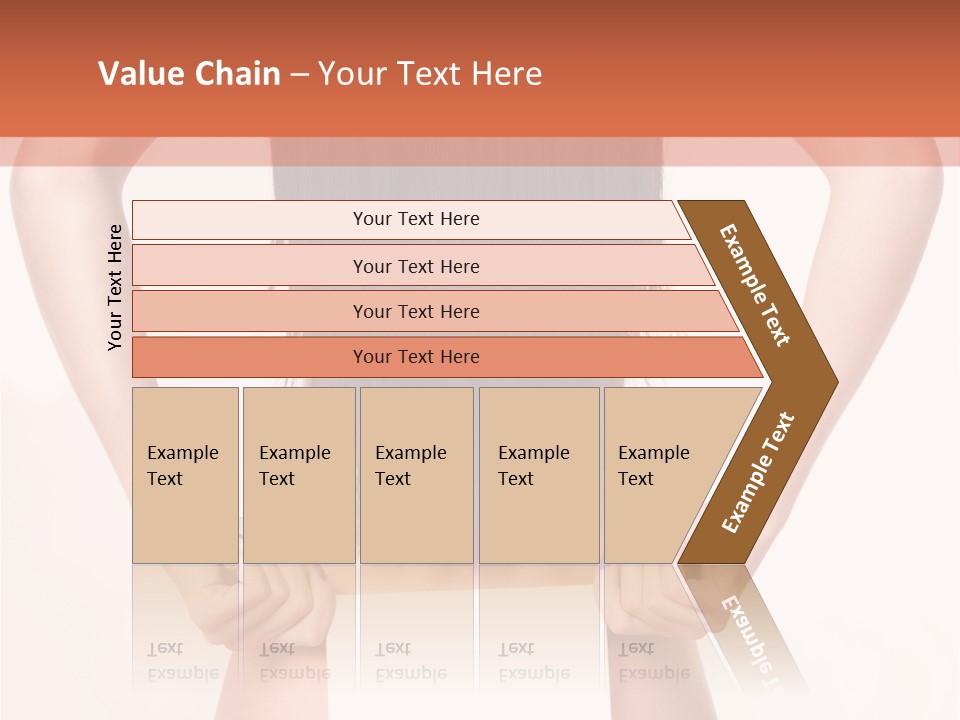 Value Chain – Your Text Here

Your Text Here

Your Text Here

Your Text Here

Your Text Here

Your Text Here

Example Text

Example Text

Example Text

Example Text

Example Text

Example Text

Example Text